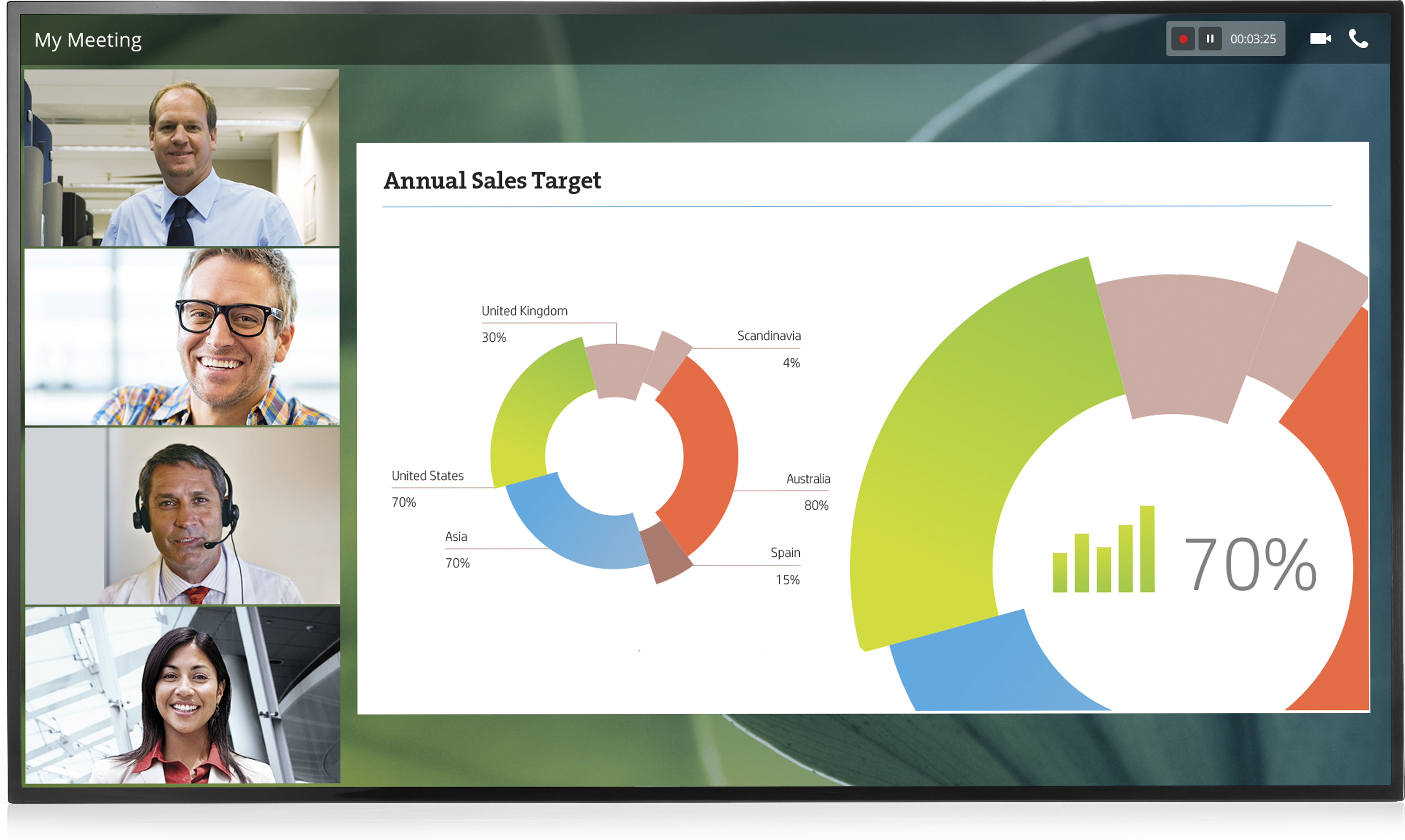 My Meeting

00:03:25

Annual Sales Target

United Kingdom
30%

Scandinavia
4%

United States
70%

Australia
80%

Asia
70%

Spain
15%

70%